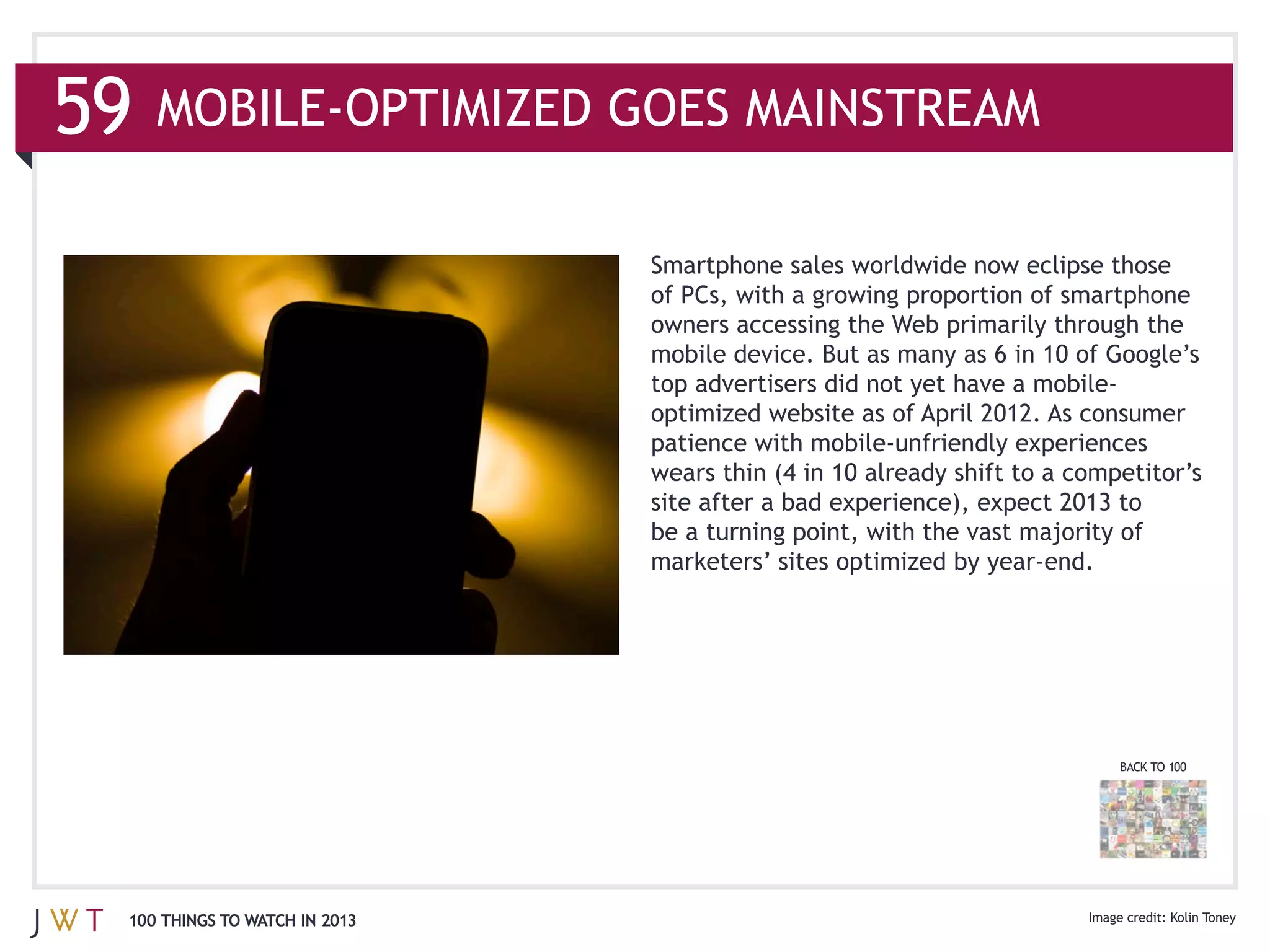 59 MOBILE-OPTIMIZED GOES MAINSTREAM

Smartphone sales worldwide now eclipse those of PCs, with a growing proportion of smartphone owners accessing the Web primarily through the mobile device. But as many as 6 in 10 of Google's top advertisers did not yet have a mobile-optimized website as of April 2012. As consumer patience with mobile-unfriendly experiences wears thin (4 in 10 already shift to a competitor's site after a bad experience), expect 2013 to be a turning point, with the vast majority of marketers' sites optimized by year-end.

BACK TO 100

JWT 100 THINGS TO WATCH IN 2013

Image credit: Kolin Toney